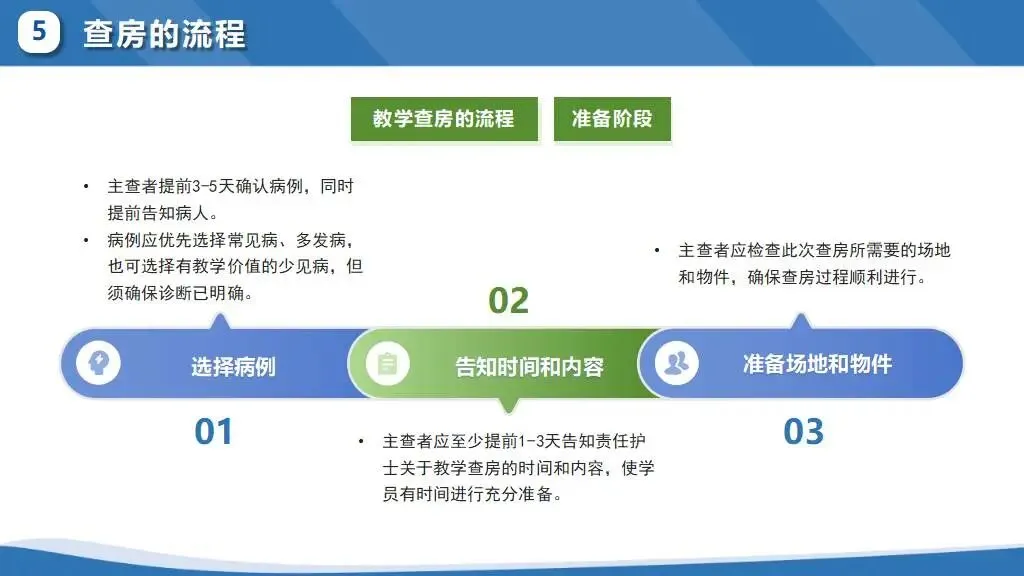 5 查房的流程

教学查房的流程

准备阶段

• 主查者提前3-5天确认病例，同时提前告知病人。
• 病例应优先选择常见病、多发病，也可选择有教学价值的少见病，但须确保诊断已明确。

选择病例

01

02

告知时间和内容

• 主查者应至少提前1-3天告知责任护士关于教学查房的时间和内容，使学员有时间进行充分准备。

• 主查者应检查此次查房所需要的场地和物件，确保查房过程顺利进行。

准备场地和物件

03